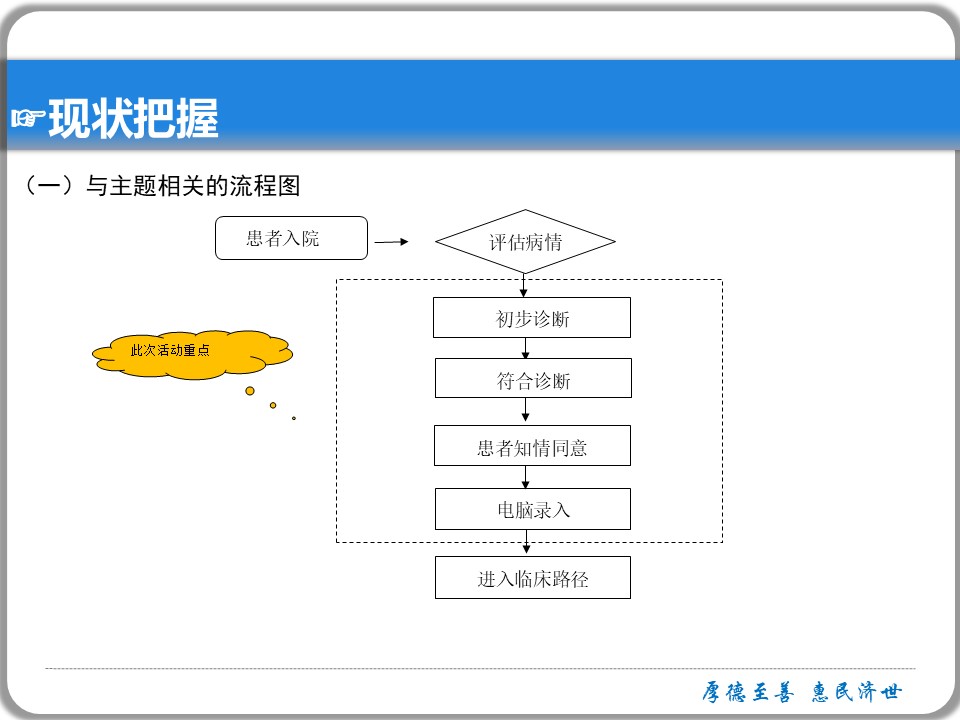 ☞现状把握

（一）与主题相关的流程图

患者入院

评估病情

此次活动重点

初步诊断

符合诊断

患者知情同意

电脑录入

进入临床路径

厚德至善 惠民济世